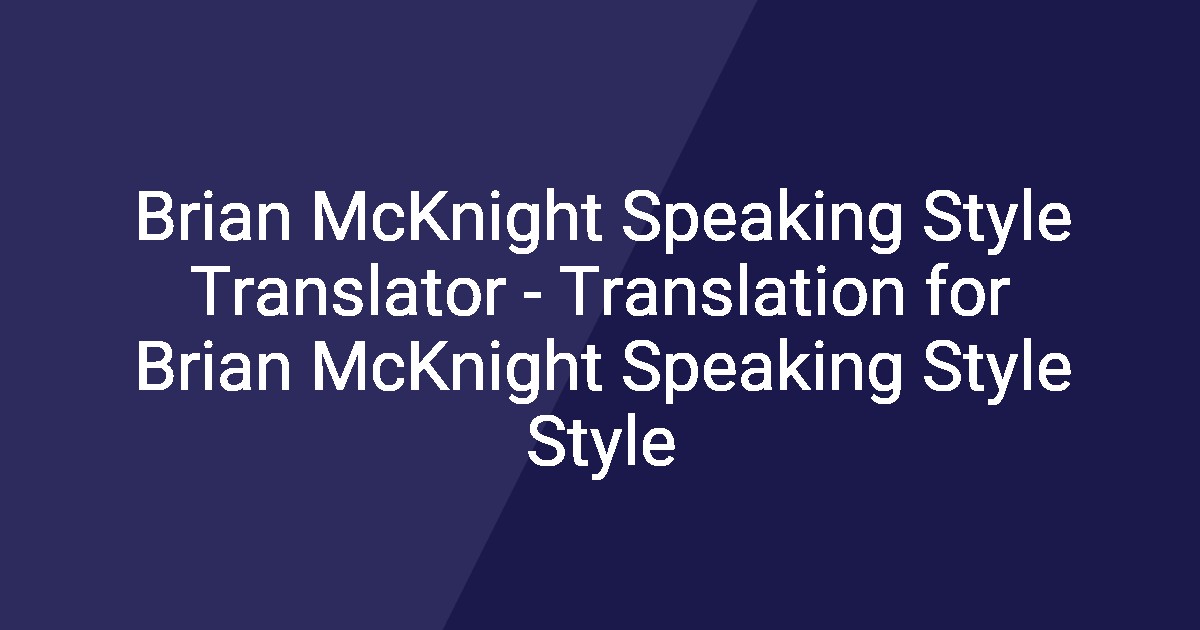 Brian McKnight Speaking Style Translator - Translation for Brian McKnight Speaking Style Style